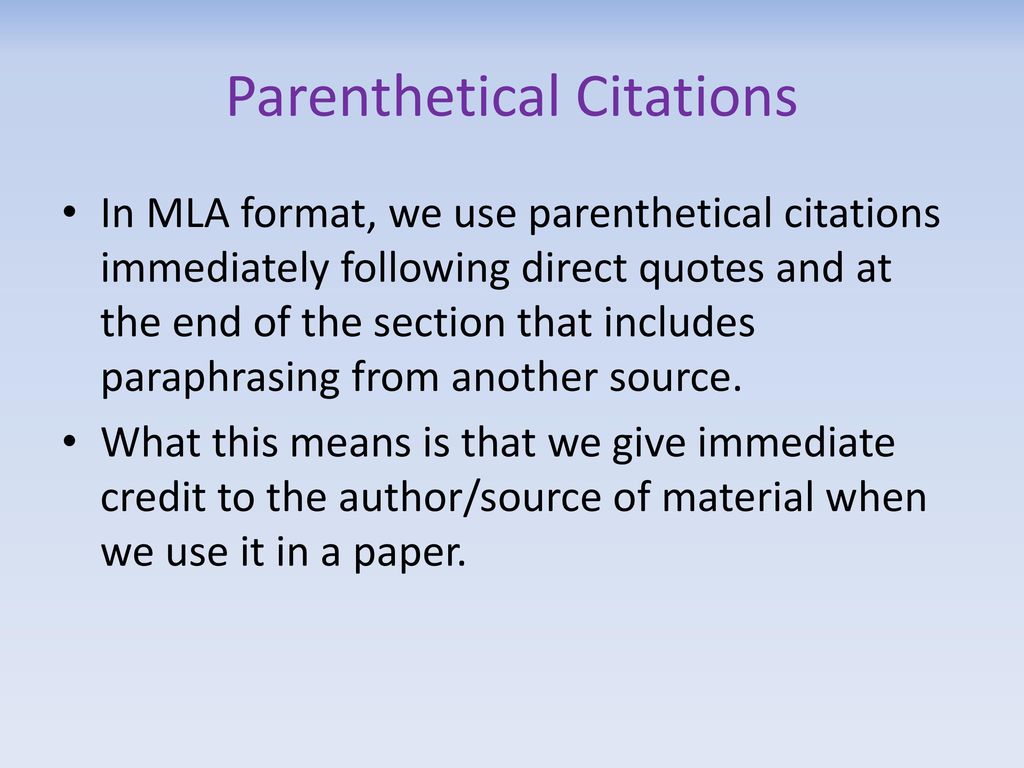 Parenthetical Citations

• In MLA format, we use parenthetical citations immediately following direct quotes and at the end of the section that includes paraphrasing from another source.

• What this means is that we give immediate credit to the author/source of material when we use it in a paper.